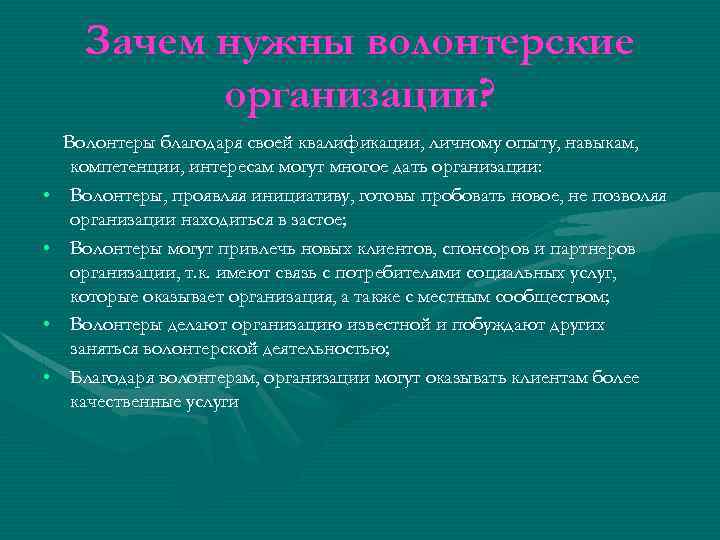 Зачем нужны волонтерские организации?

Волонтеры благодаря своей квалификации, личному опыту, навыкам, компетенции, интересам могут многое дать организации:

• Волонтеры, проявляя инициативу, готовы пробовать новое, не позволяя организации находиться в застое;
• Волонтеры могут привлечь новых клиентов, спонсоров и партнеров организации, т.к. имеют связь с потребителями социальных услуг, которые оказывает организация, а также с местным сообществом;
• Волонтеры делают организацию известной и побуждают других заняться волонтерской деятельностью;
• Благодаря волонтерам, организации могут оказывать клиентам более качественные услуги